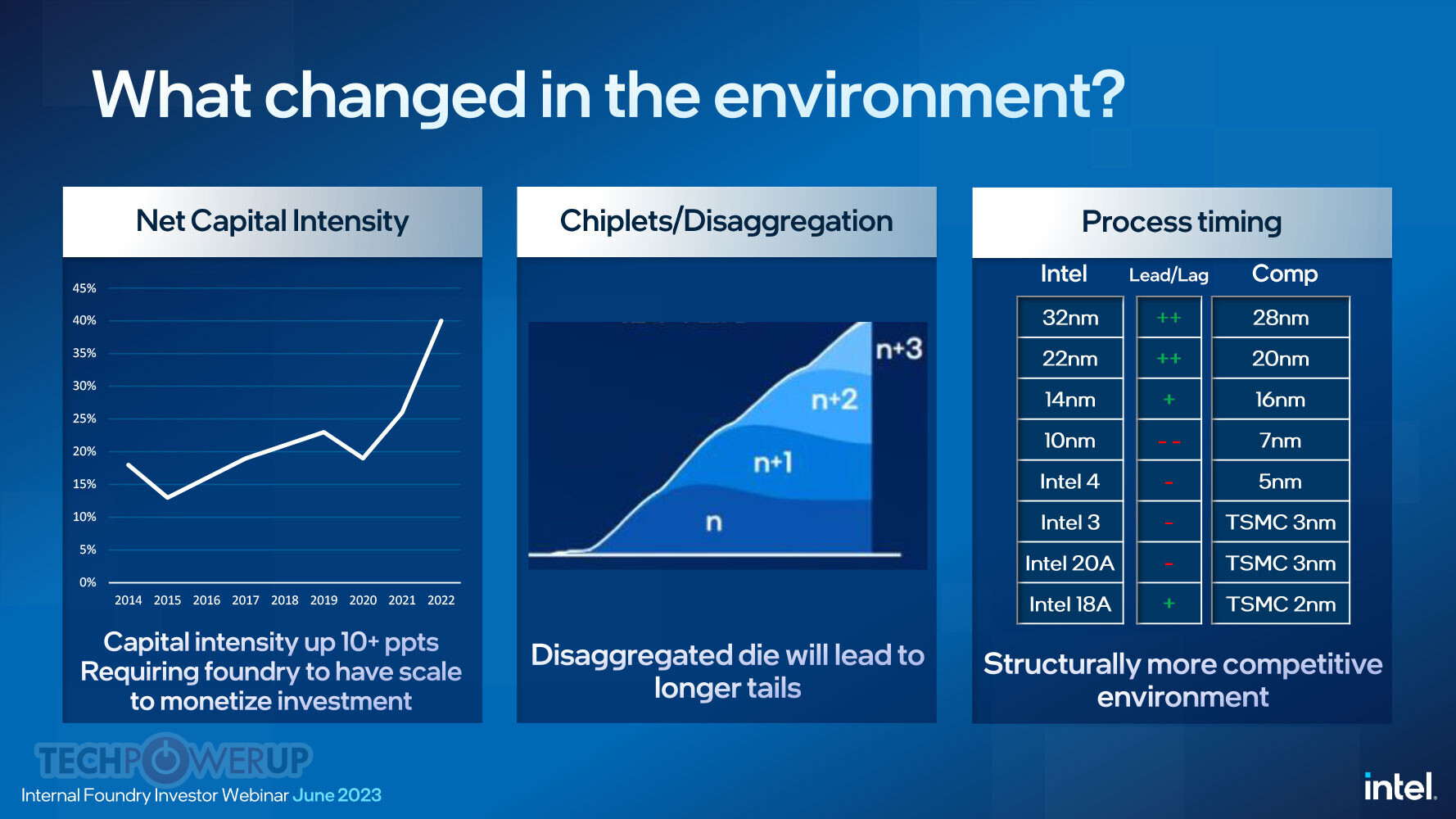 What changed in the environment?

Net Capital Intensity

45%
40%
35%
30%
25%
20%
15%
10%
5%
0%
2014 2015 2016 2017 2018 2019 2020 2021 2022

Capital intensity up 10+ ppts Requiring foundry to have scale to monetize investment

Chiplets/Disaggregation

n+3
n+2
n+1
n

Disaggregated die will lead to longer tails

Process timing

| Intel | Lead/Lag | Comp |
|---|---|---|
| 32nm | ++ | 28nm |
| 22nm | ++ | 20nm |
| 14nm | + | 16nm |
| 10nm | - - | 7nm |
| Intel 4 | - | 5nm |
| Intel 3 | - | TSMC 3nm |
| Intel 20A | - | TSMC 3nm |
| Intel 18A | + | TSMC 2nm |

Structurally more competitive environment

TECHPOWERUP

Internal Foundry Investor Webinar June 2023

intel.